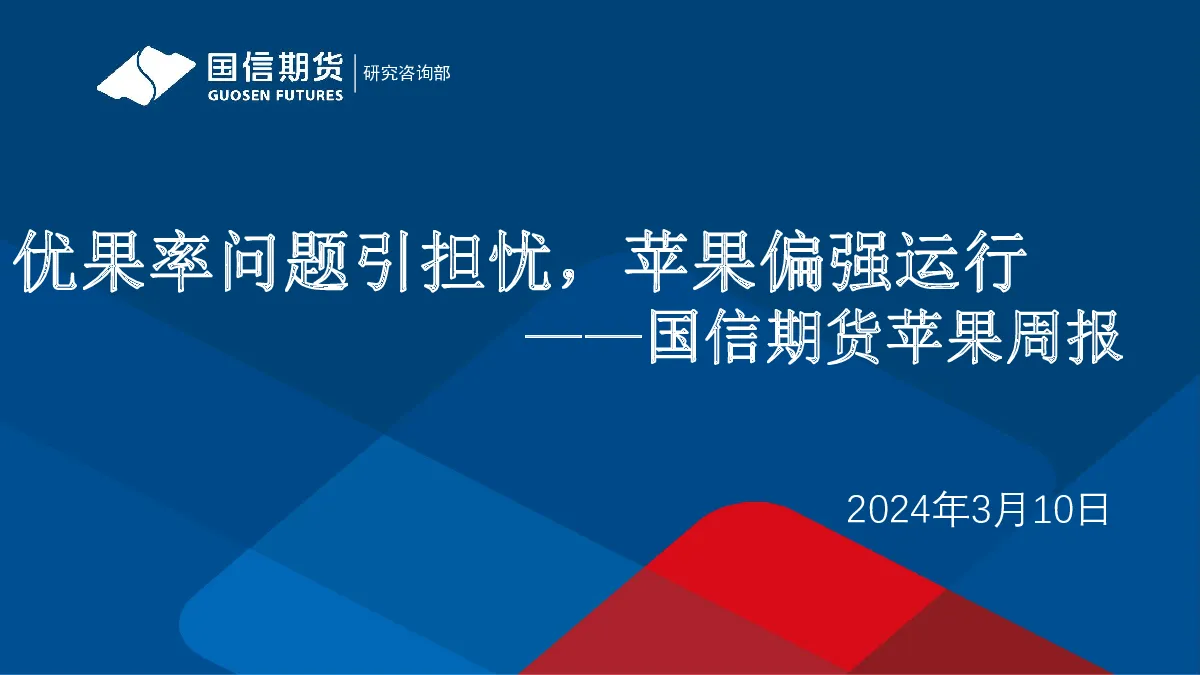 国信期货
GUOSEN FUTURES
研究咨询部

优果率问题引担忧，苹果偏强运行
——国信期货苹果周报

2024年3月10日